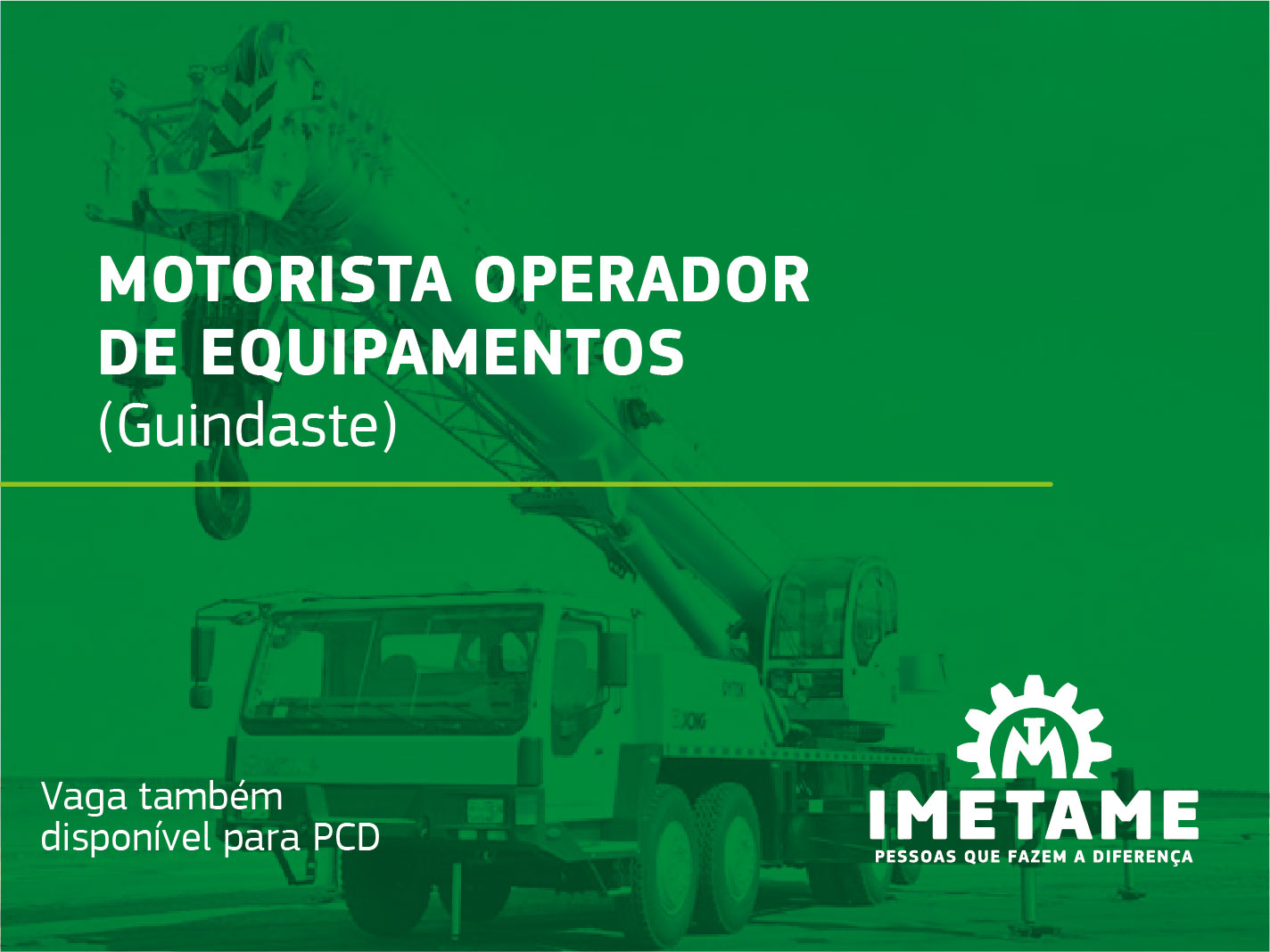 MOTORISTA OPERADOR
DE EQUIPAMENTOS
(Guindaste)

Vaga também
disponível para PCD

IMETAME
PESSOAS QUE FAZEM A DIFERENÇA